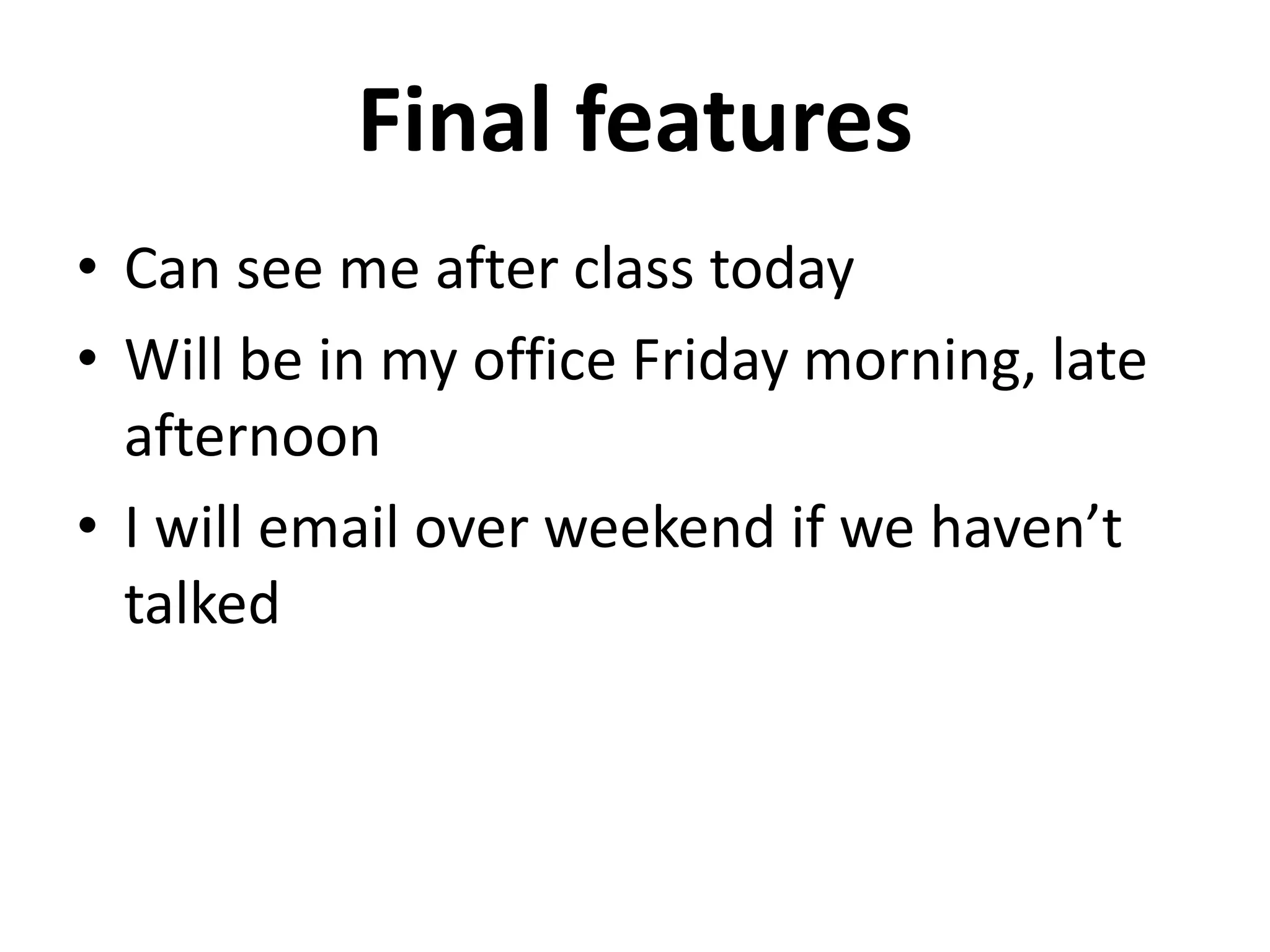 Final features

• Can see me after class today
• Will be in my office Friday morning, late afternoon
• I will email over weekend if we haven’t talked